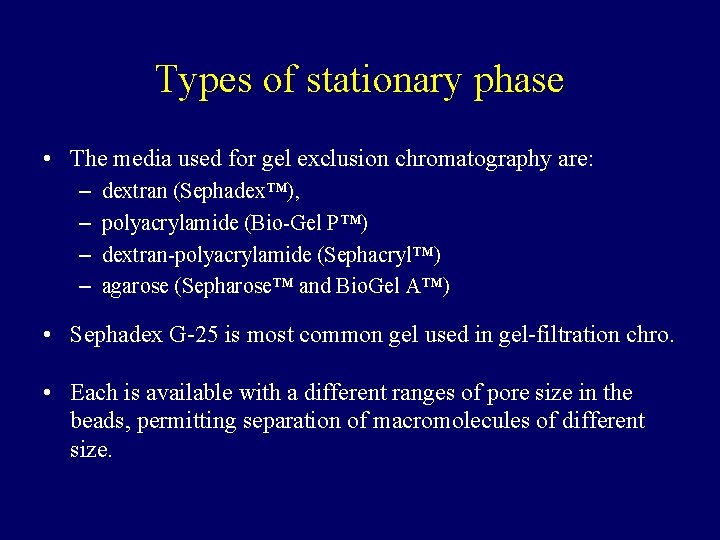 Types of stationary phase

• The media used for gel exclusion chromatography are:
  – dextran (Sephadex™),
  – polyacrylamide (Bio-Gel P™)
  – dextran-polyacrylamide (Sephacryl™)
  – agarose (Sepharose™ and BioGel A™)

• Sephadex G-25 is most common gel used in gel-filtration chro.

• Each is available with a different ranges of pore size in the beads, permitting separation of macromolecules of different size.